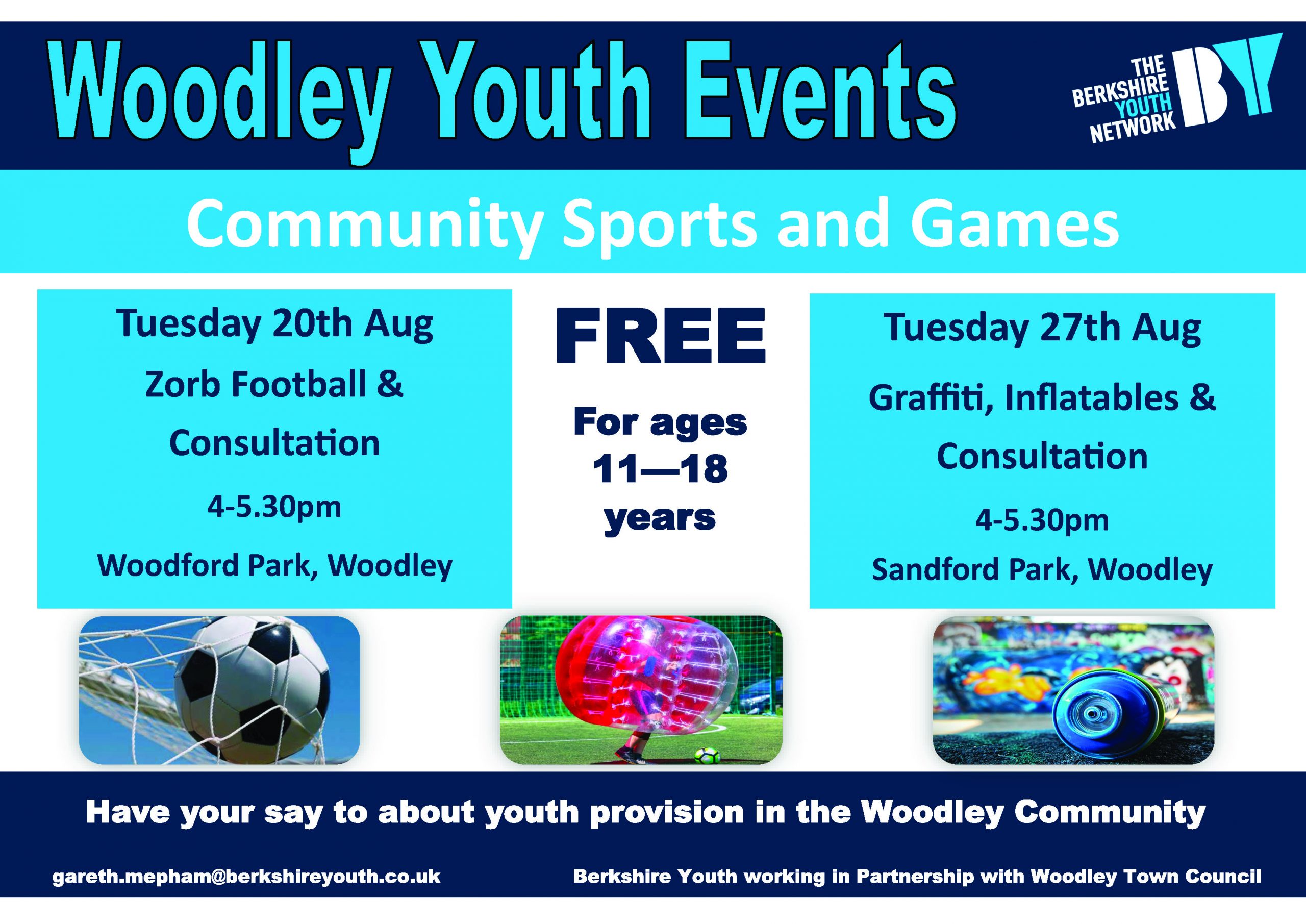 Woodley Youth Events

THE BERKSHIRE YOUTH NETWORK BY

Community Sports and Games

Tuesday 20th Aug

Zorb Football &

Consultation

4-5.30pm

Woodford Park, Woodley

FREE

For ages 11—18 years

Tuesday 27th Aug

Graffiti, Inflatables &

Consultation

4-5.30pm

Sandford Park, Woodley

Have your say to about youth provision in the Woodley Community

gareth.mepham@berkshireyouth.co.uk

Berkshire Youth working in Partnership with Woodley Town Council